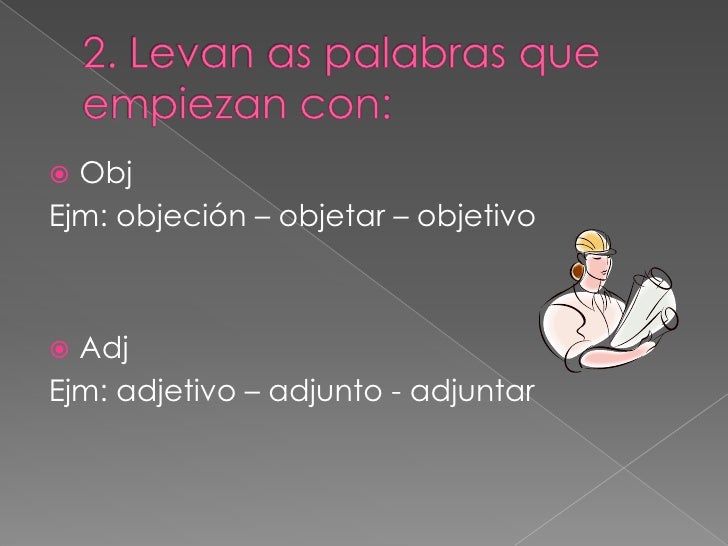 2. Levan as palabras que empiezan con:

• Obj
Ejm: objeción – objetar – objetivo

• Adj
Ejm: adjetivo – adjunto - adjuntar